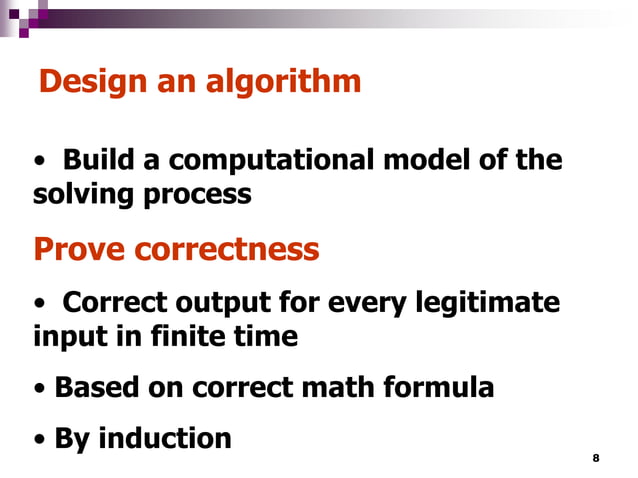 Design an algorithm

• Build a computational model of the solving process

Prove correctness

• Correct output for every legitimate input in finite time

• Based on correct math formula

• By induction

8